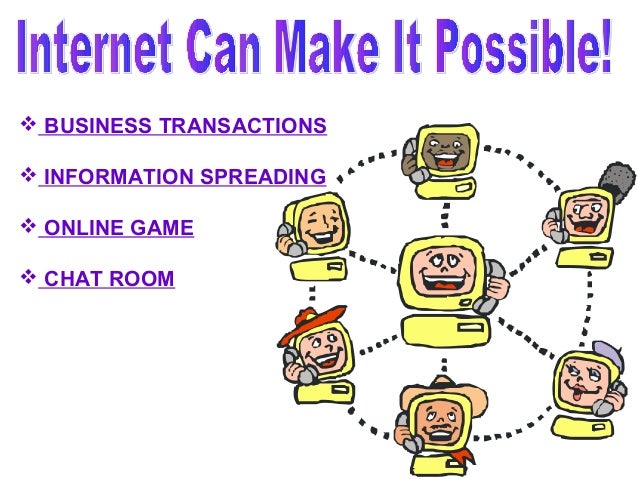 Internet Can Make It Possible!

❖ BUSINESS TRANSACTIONS

❖ INFORMATION SPREADING

❖ ONLINE GAME

❖ CHAT ROOM